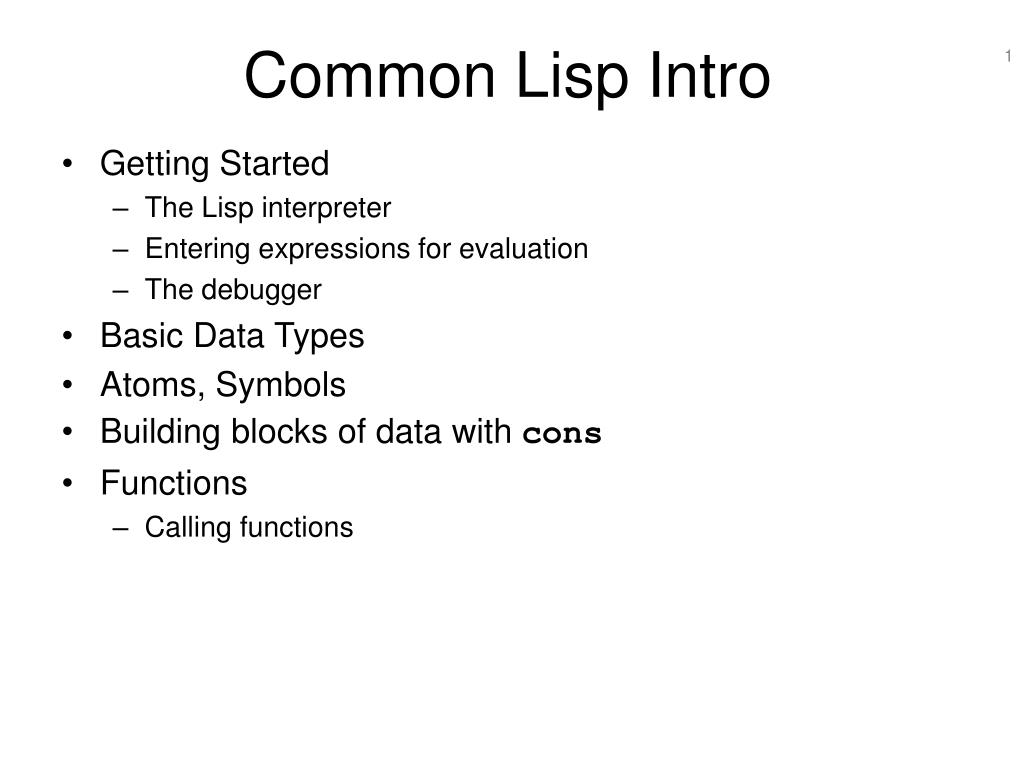 Common Lisp Intro

1

• Getting Started
– The Lisp interpreter
– Entering expressions for evaluation
– The debugger
• Basic Data Types
• Atoms, Symbols
• Building blocks of data with cons
• Functions
– Calling functions